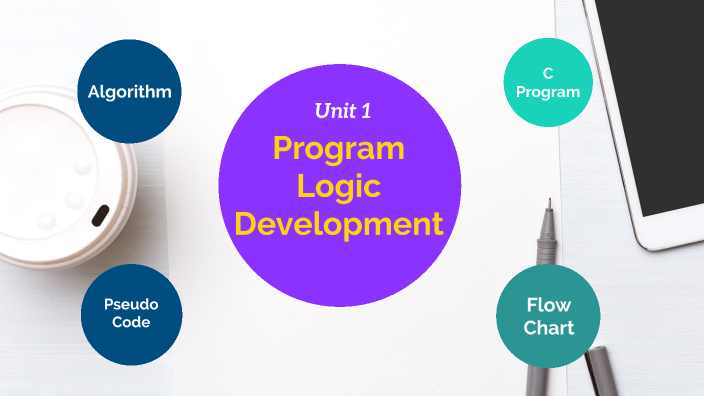 Algorithm

Unit 1

Program Logic Development

C Program

Pseudo Code

Flow Chart